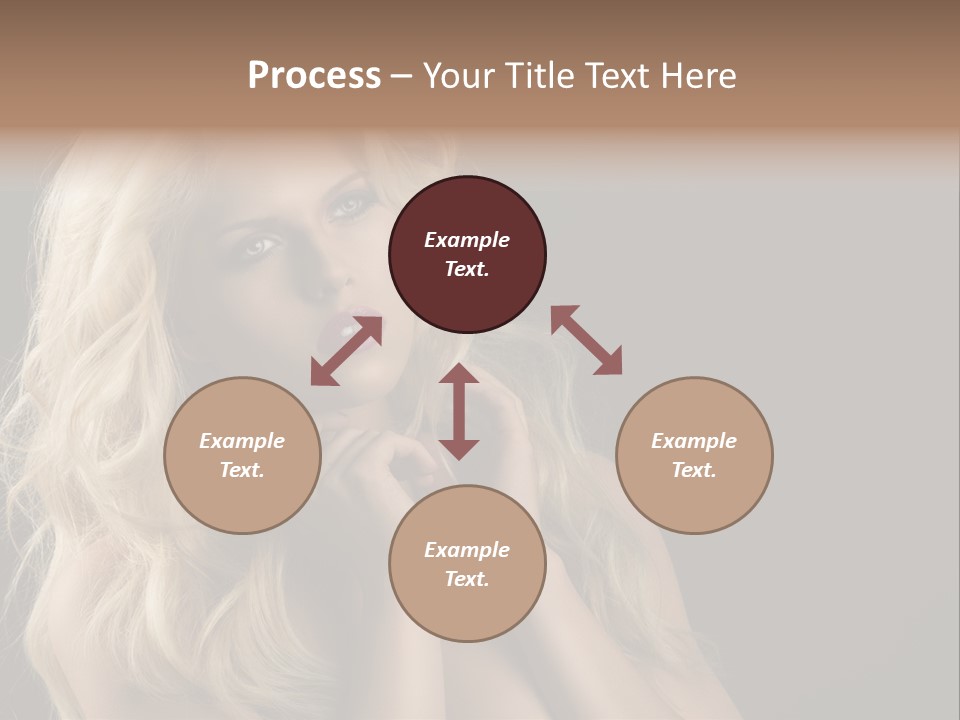 Process – Your Title Text Here

Example Text.

Example Text.

Example Text.

Example Text.